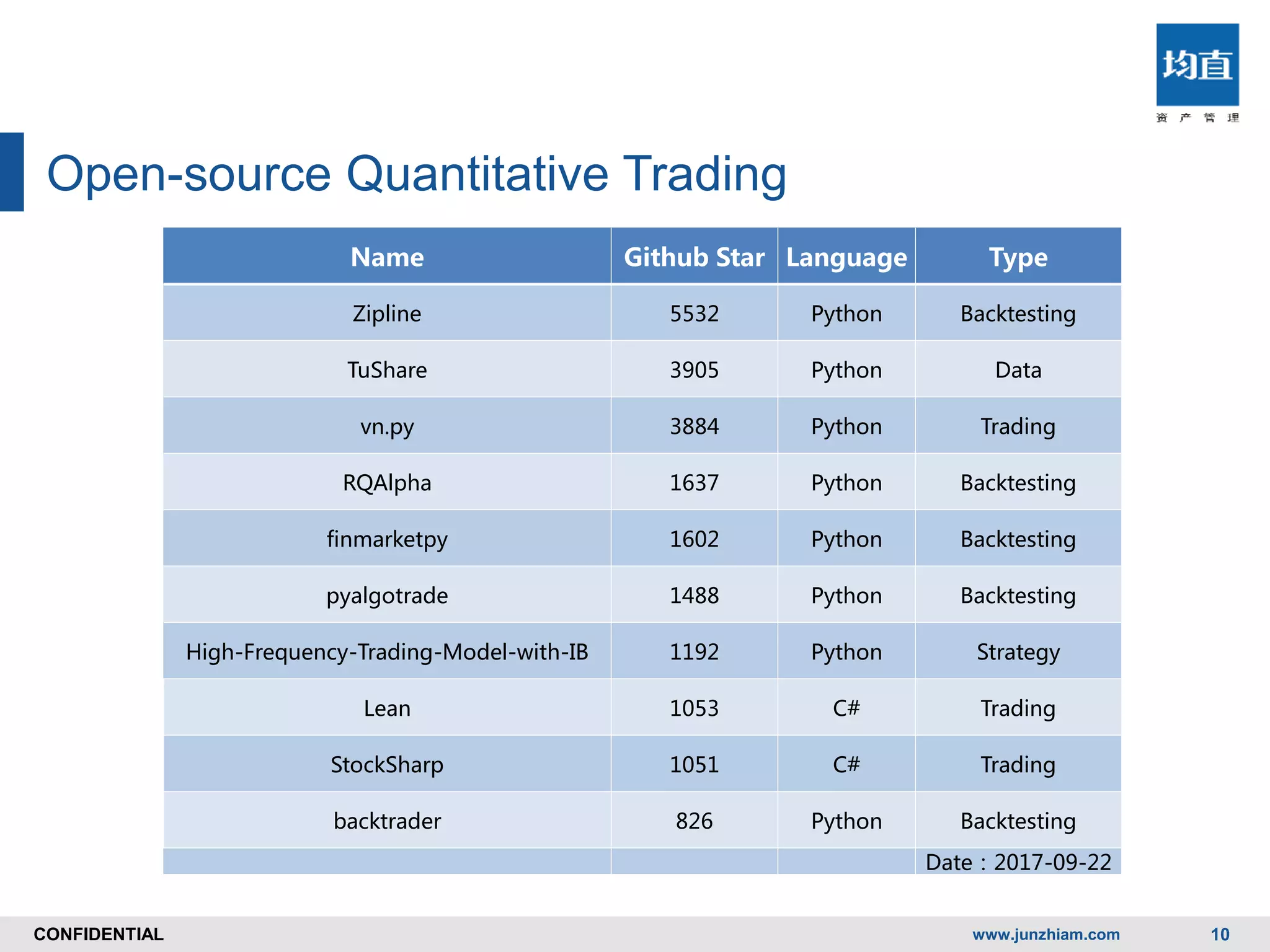 均直
资 产 管 理

Open-source Quantitative Trading

| Name | Github Star | Language | Type |
|---|---|---|---|
| Zipline | 5532 | Python | Backtesting |
| TuShare | 3905 | Python | Data |
| vn.py | 3884 | Python | Trading |
| RQAlpha | 1637 | Python | Backtesting |
| finmarketpy | 1602 | Python | Backtesting |
| pyalgotrade | 1488 | Python | Backtesting |
| High-Frequency-Trading-Model-with-IB | 1192 | Python | Strategy |
| Lean | 1053 | C# | Trading |
| StockSharp | 1051 | C# | Trading |
| backtrader | 826 | Python | Backtesting |
| | | | Date：2017-09-22 |

CONFIDENTIAL
www.junzhiam.com
10